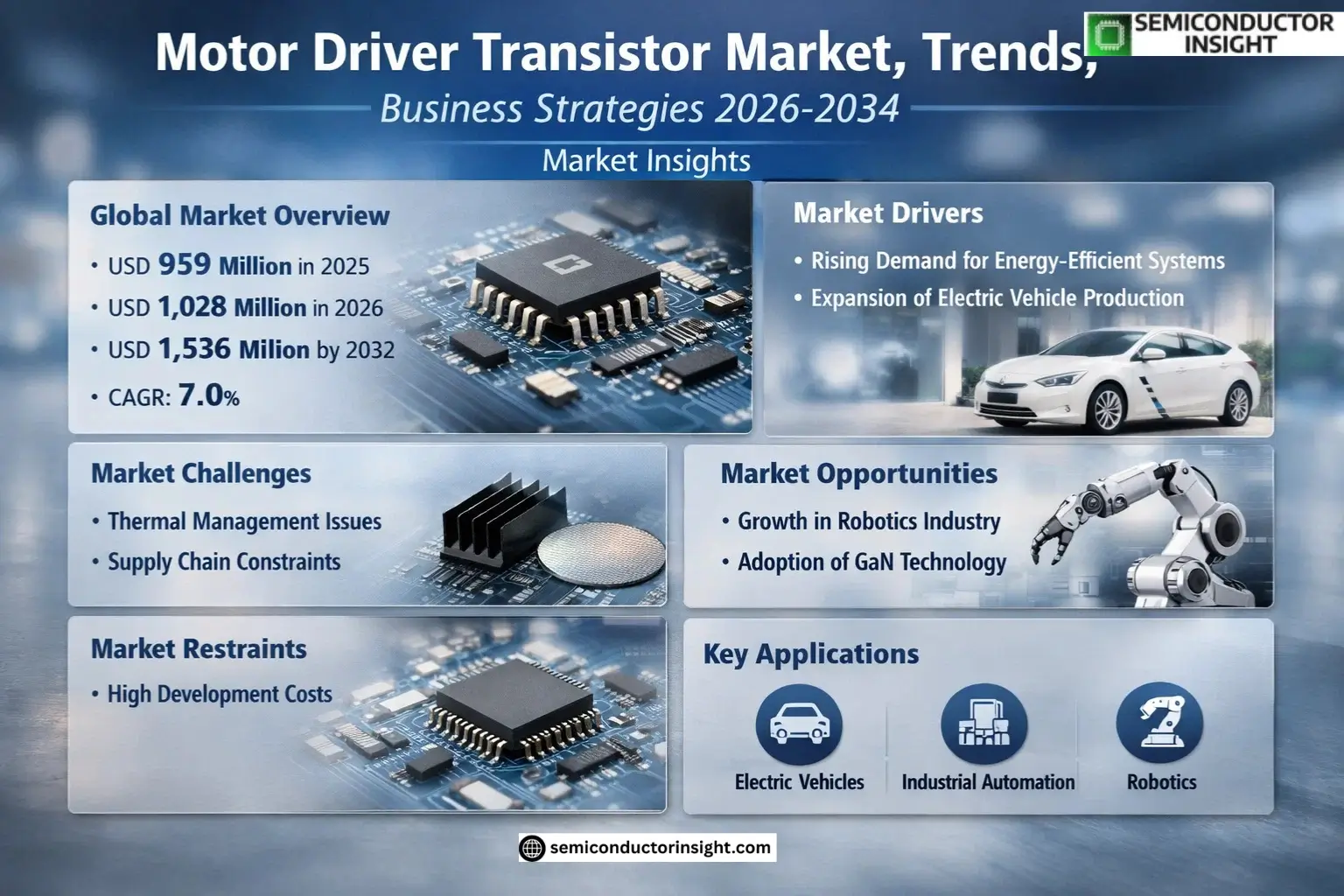 SEMICONDUCTOR INSIGHT

Motor Driver Transistor Market, Trends,

Business Strategies 2026-2034

Market Insights

Global Market Overview

• USD 959 Million in 2025
• USD 1,028 Million in 2026
• USD 1,536 Milion by 2032
• CAGR: 7.0%

Market Drivers

• Rising Demand for Energy-Efficient Systems
• Expansion of Electric Vehicle Production

Market Challenges

• Thermal Management Issues
• Supply Chain Constraints

Market Opportunities

• Growth in Robotics Industry
• Adoption of GaN Technology

Market Restraints

• High Development Costs

Key Applications

Electric Vehicles

Industrial Automation

Robotics

semiconductorinsight.com